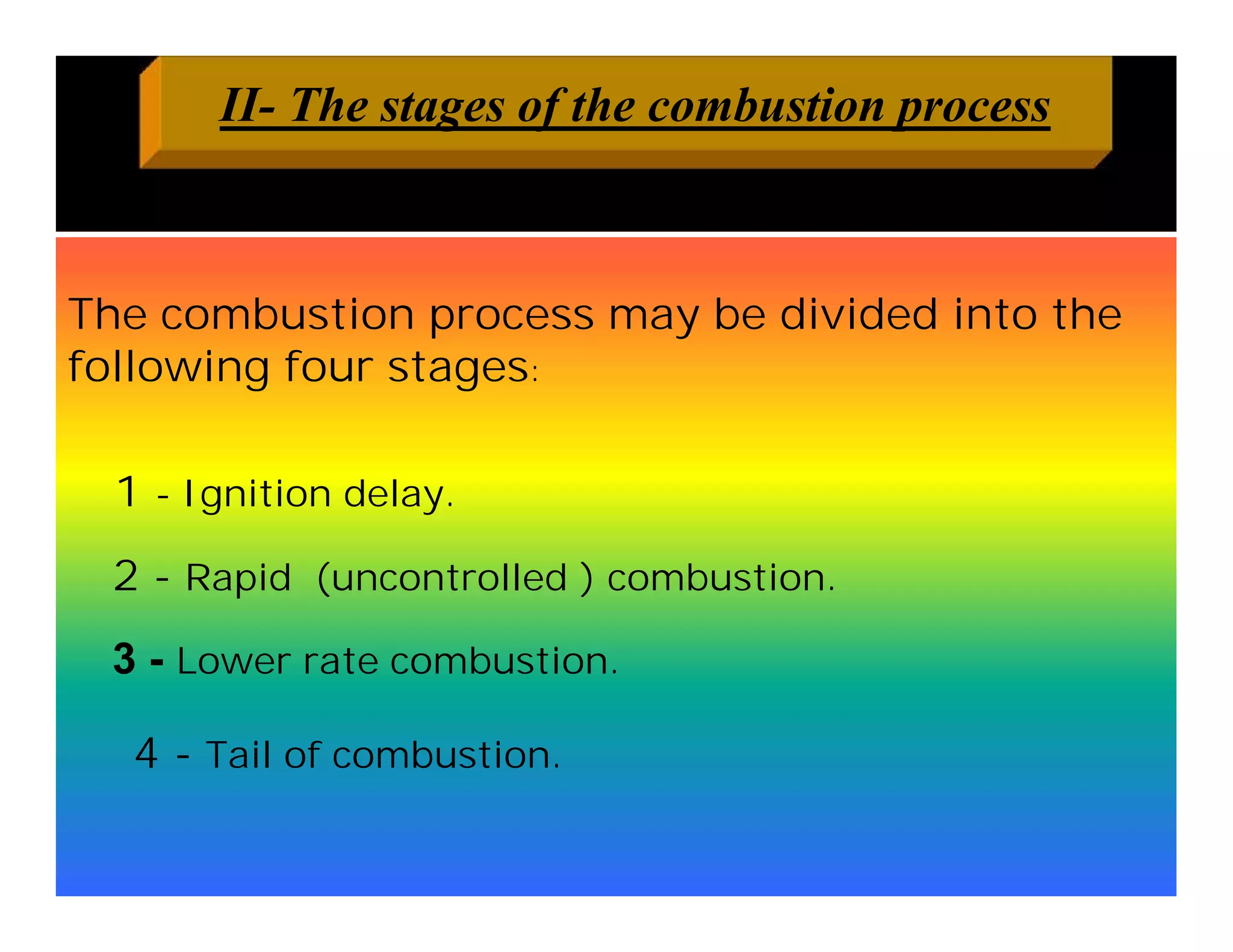 II- The stages of the combustion process

The combustion process may be divided into the following four stages:

1 - Ignition delay.

2 - Rapid (uncontrolled ) combustion.

3 - Lower rate combustion.

4 - Tail of combustion.